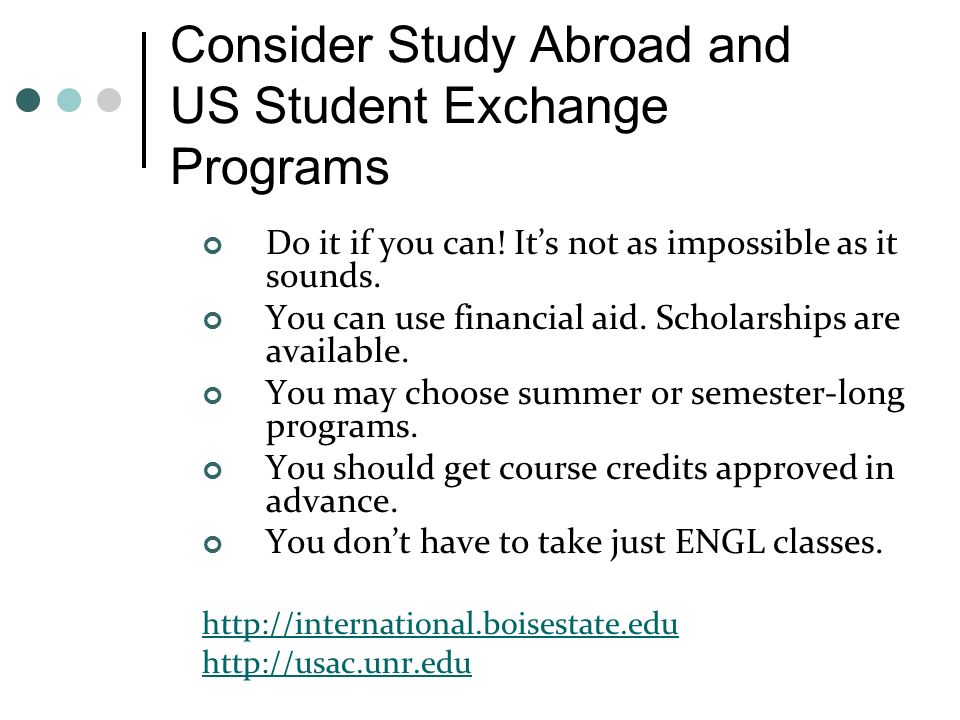 Consider Study Abroad and US Student Exchange Programs

Do it if you can! It’s not as impossible as it sounds.

You can use financial aid. Scholarships are available.

You may choose summer or semester-long programs.

You should get course credits approved in advance.

You don’t have to take just ENGL classes.

http://international.boisestate.edu
http://usac.unr.edu